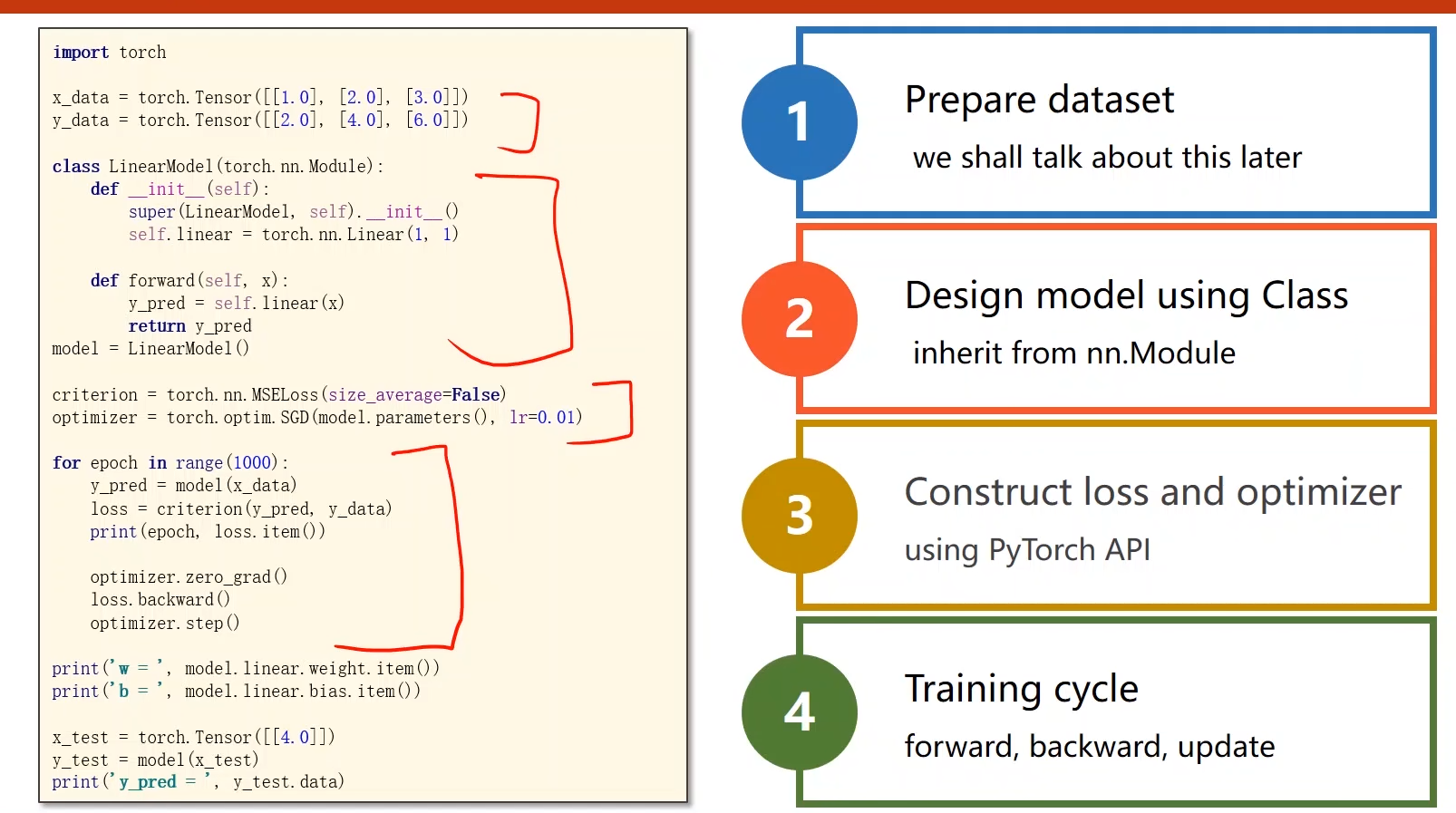 import torch

x_data = torch.Tensor([[1.0], [2.0], [3.0]])
y_data = torch.Tensor([[2.0], [4.0], [6.0]])

class LinearModel(torch.nn.Module):
    def __init__(self):
        super(LinearModel, self).__init__()
        self.linear = torch.nn.Linear(1, 1)

    def forward(self, x):
        y_pred = self.linear(x)
        return y_pred
model = LinearModel()

criterion = torch.nn.MSELoss(size_average=False)
optimizer = torch.optim.SGD(model.parameters(), lr=0.01)

for epoch in range(1000):
    y_pred = model(x_data)
    loss = criterion(y_pred, y_data)
    print(epoch, loss.item())

    optimizer.zero_grad()
    loss.backward()
    optimizer.step()

print('w = ', model.linear.weight.item())
print('b = ', model.linear.bias.item())

x_test = torch.Tensor([[4.0]])
y_test = model(x_test)
print('y_pred = ', y_test.data)

1

Prepare dataset

we shall talk about this later

2

Design model using Class

inherit from nn.Module

3

Construct loss and optimizer

using PyTorch API

4

Training cycle

forward, backward, update